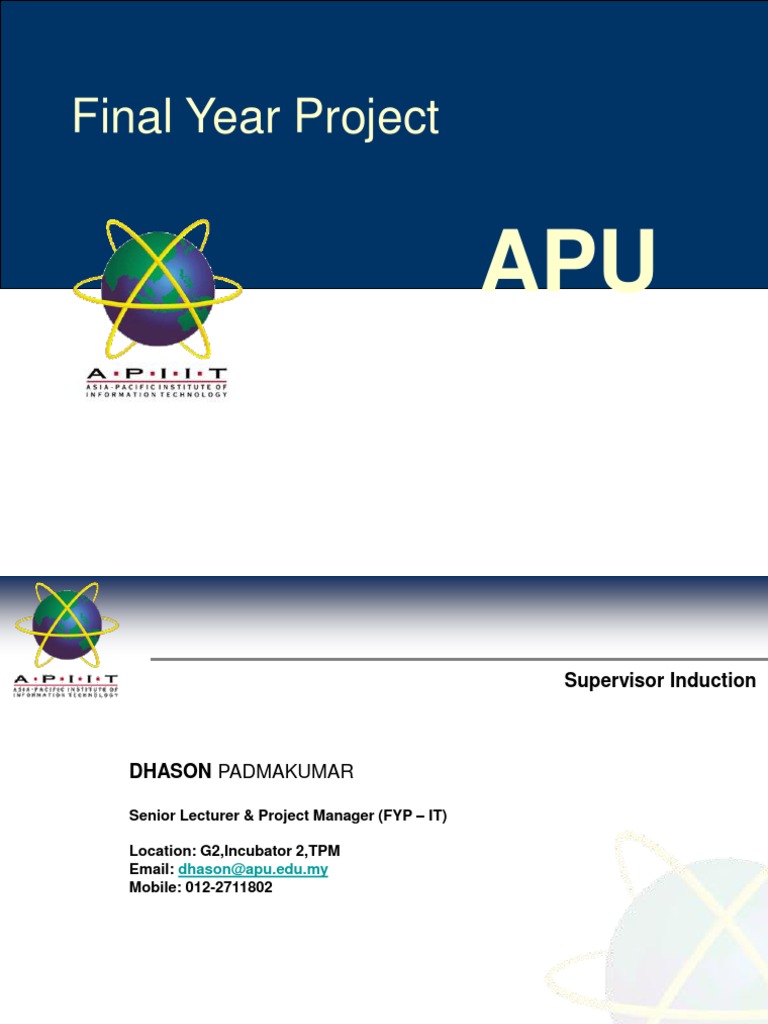 Final Year Project

APU

A·P·I·I·T
ASIA-PACIFIC INSTITUTE OF INFORMATION TECHNOLOGY

A·P·I·I·T
ASIA-PACIFIC INSTITUTE OF INFORMATION TECHNOLOGY

Supervisor Induction

DHASON PADMAKUMAR

Senior Lecturer & Project Manager (FYP – IT)

Location: G2,Incubator 2,TPM
Email: dhason@apu.edu.my
Mobile: 012-2711802